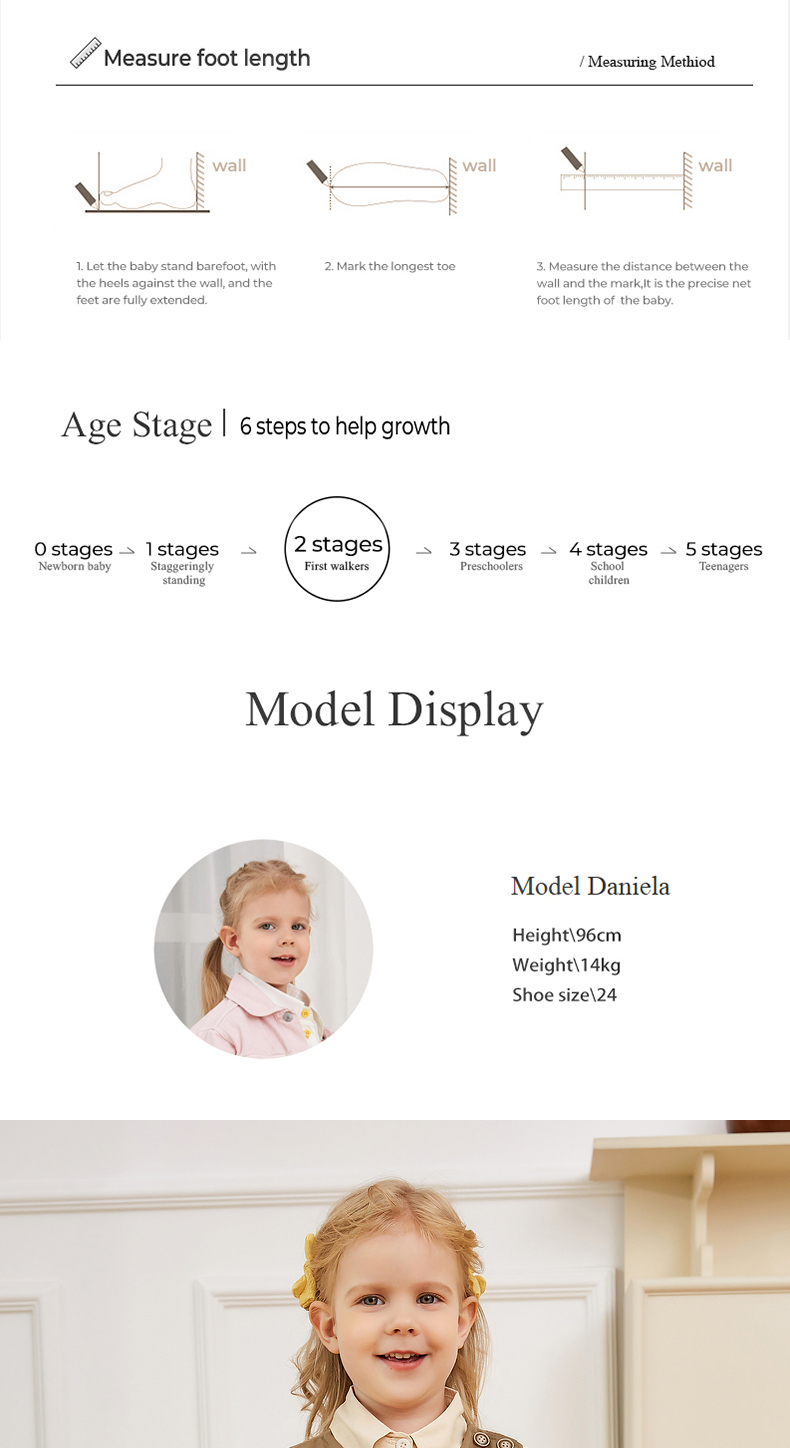 Measure foot length

/ Measuring Methiod

wall

wall

wall

1. Let the baby stand barefoot, with the heels against the wall, and the feet are fully extended.

2. Mark the longest toe

3. Measure the distance between the wall and the mark,It is the precise net foot length of the baby.

Age Stage | 6 steps to help growth

0 stages
Newborn baby

1 stages
Staggeringly standing

2 stages
First walkers

3 stages
Preschoolers

4 stages
School children

5 stages
Teenagers

Model Display

Model Daniela

Height\96cm
Weight\14kg
Shoe size\24